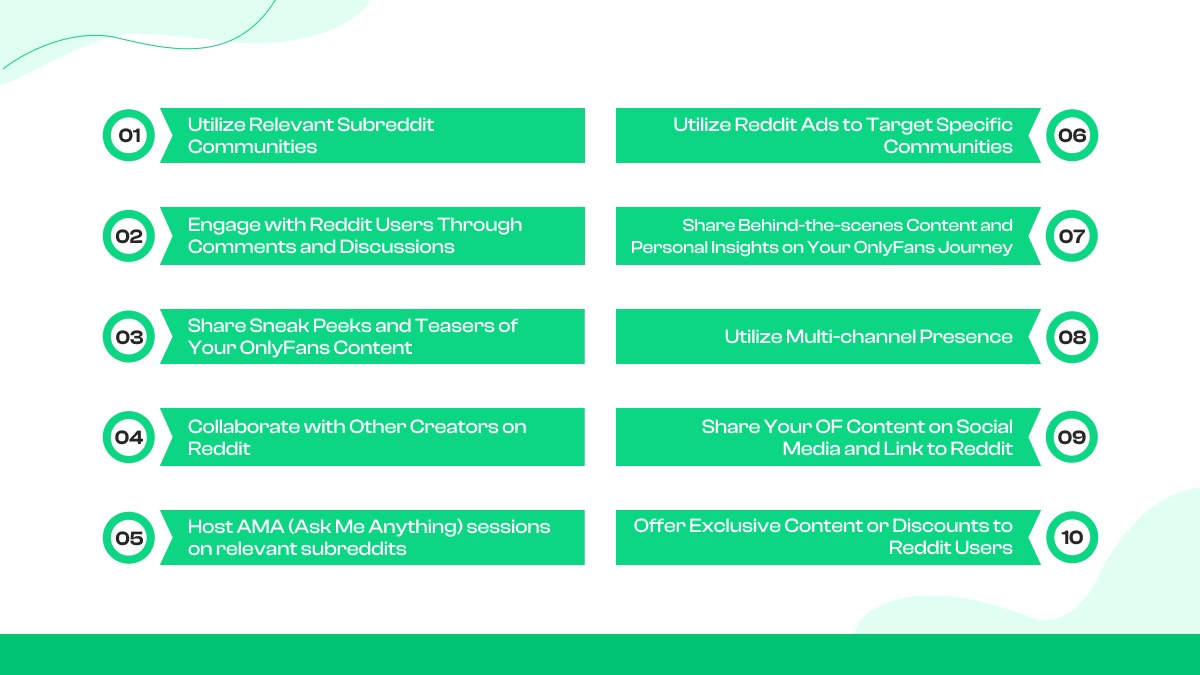 01 Utilize Relevant Subreddit Communities

02 Engage with Reddit Users Through Comments and Discussions

03 Share Sneak Peeks and Teasers of Your OnlyFans Content

04 Collaborate with Other Creators on Reddit

05 Host AMA (Ask Me Anything) sessions on relevant subreddits

Utilize Reddit Ads to Target Specific Communities 06

Share Behind-the-scenes Content and Personal Insights on Your OnlyFans Journey 07

Utilize Multi-channel Presence 08

Share Your OF Content on Social Media and Link to Reddit 09

Offer Exclusive Content or Discounts to Reddit Users 10